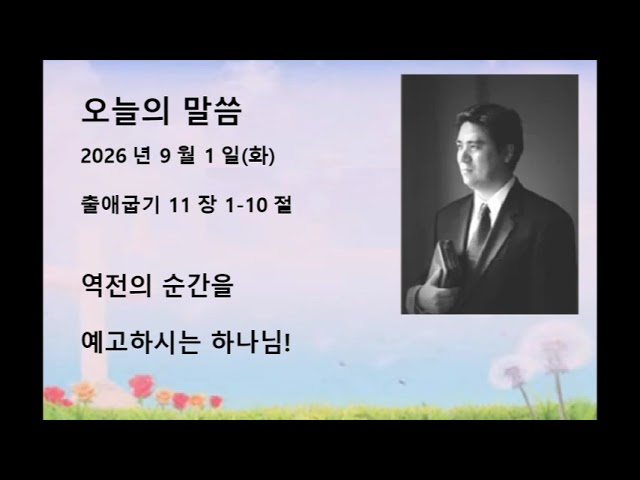 오늘의 말씀

2026 년 9 월 1 일(화)

출애굽기 11 장 1-10 절

역전의 순간을

예고하시는 하나님!